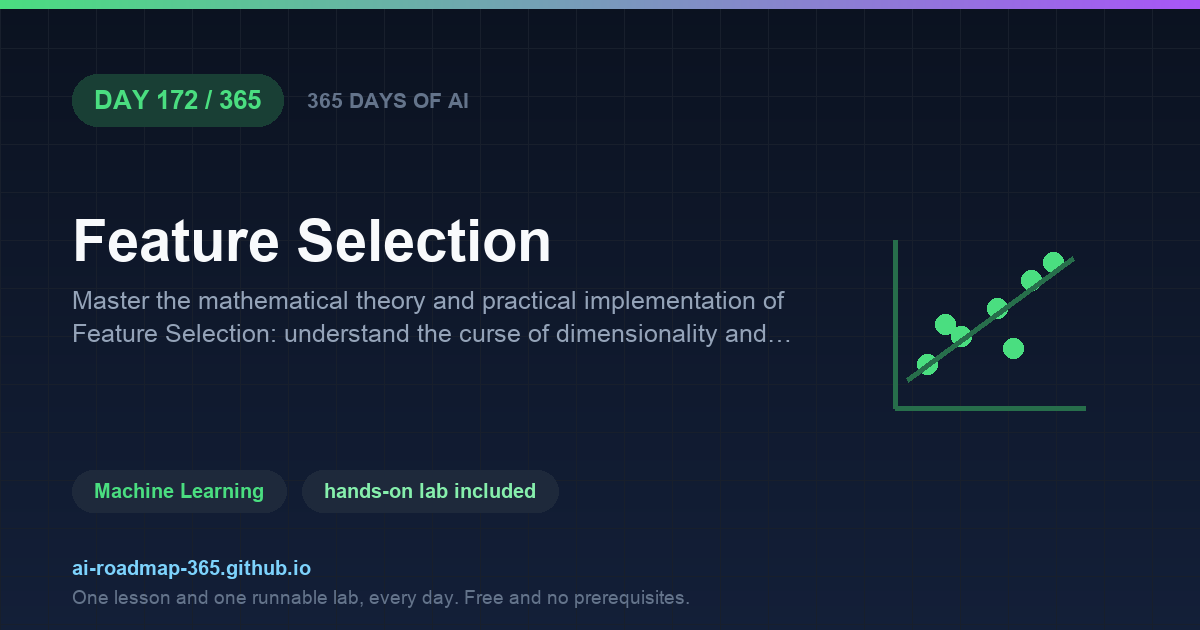 DAY 172 / 365

365 DAYS OF AI

Feature Selection

Master the mathematical theory and practical implementation of Feature Selection: understand the curse of dimensionality and…

Machine Learning

hands-on lab included

ai-roadmap-365.github.io

One lesson and one runnable lab, every day. Free and no prerequisites.